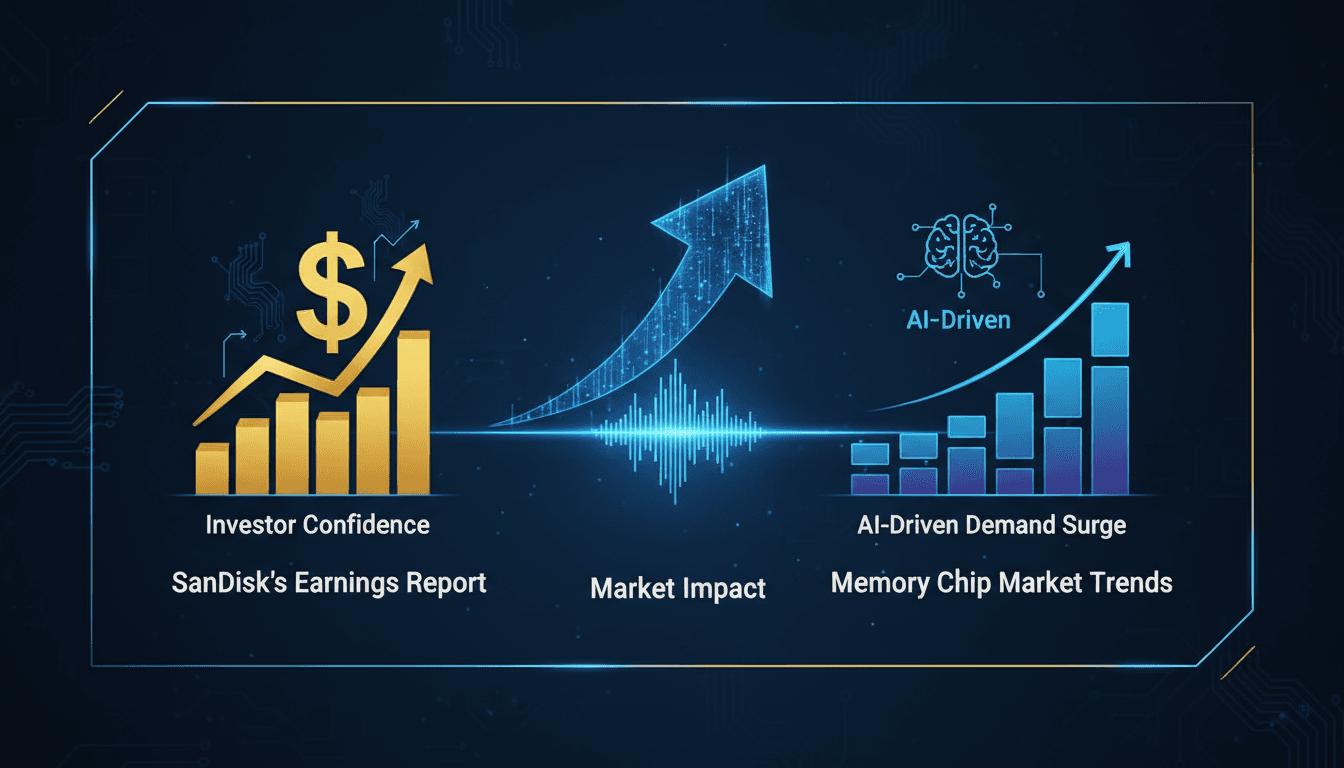 $

Investor Confidence

SanDisk's Earnings Report

Market Impact

AI-Driven

AI-Driven Demand Surge

Memory Chip Market Trends